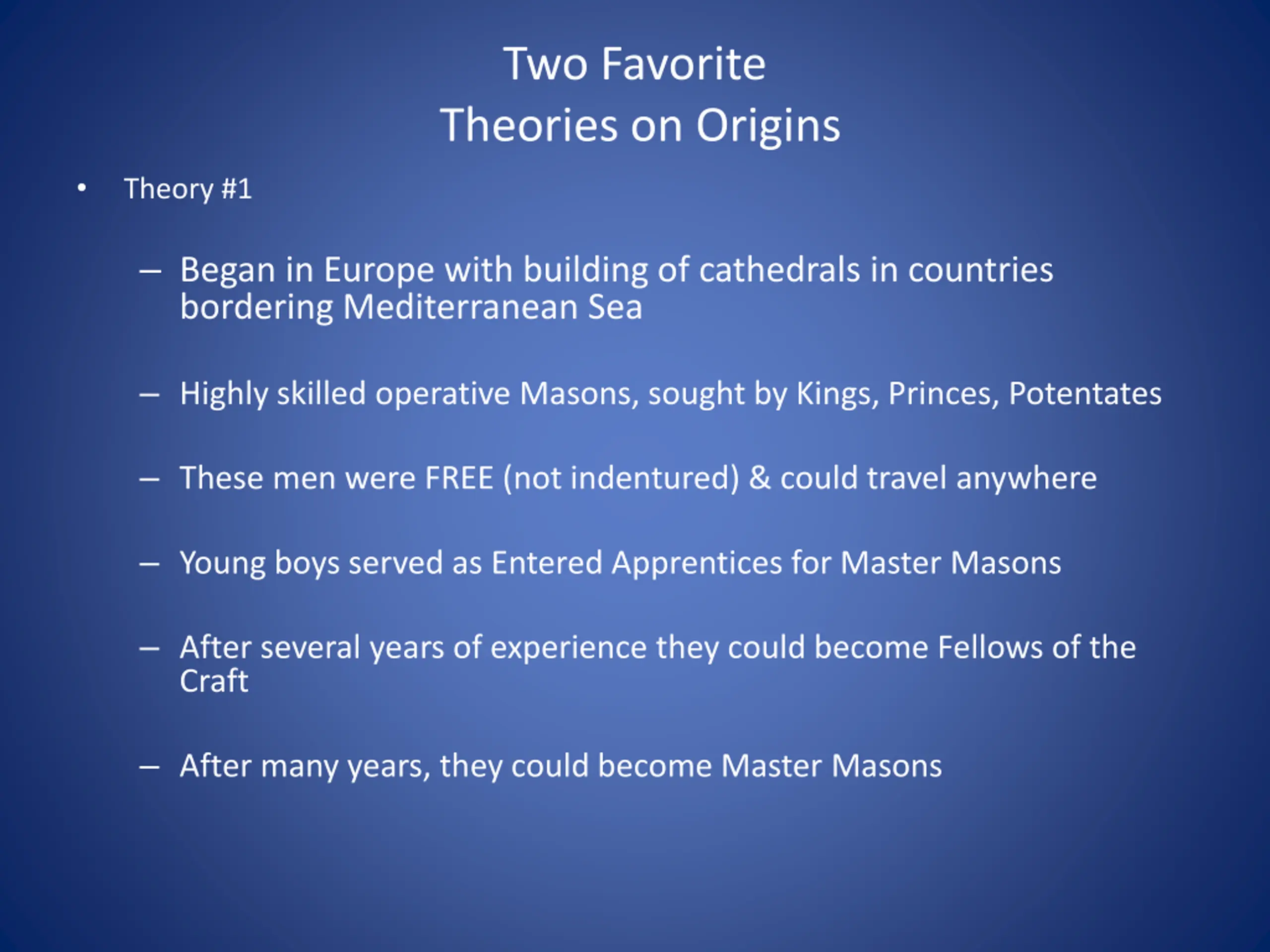 Two Favorite
Theories on Origins

• Theory #1

– Began in Europe with building of cathedrals in countries bordering Mediterranean Sea

– Highly skilled operative Masons, sought by Kings, Princes, Potentates

– These men were FREE (not indentured) & could travel anywhere

– Young boys served as Entered Apprentices for Master Masons

– After several years of experience they could become Fellows of the Craft

– After many years, they could become Master Masons